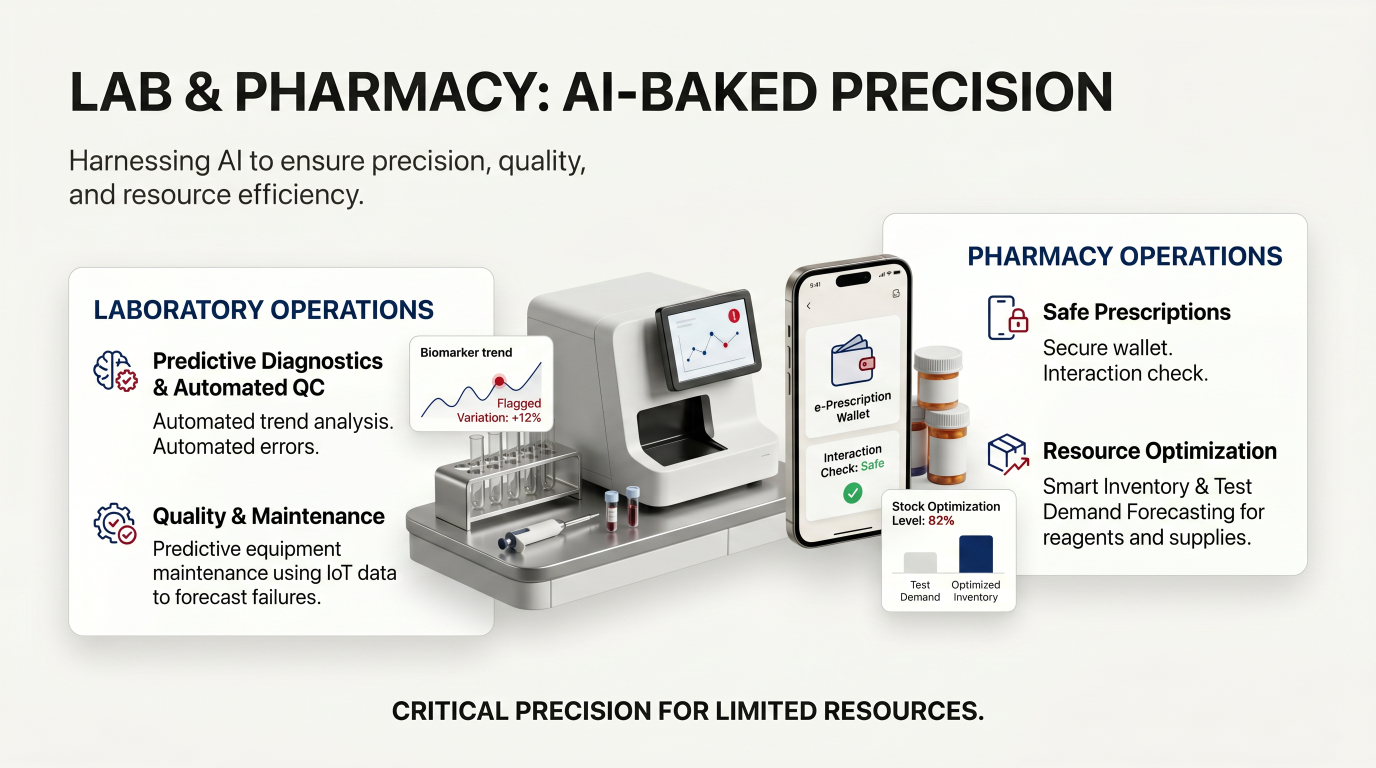 LAB & PHARMACY: AI-BAKED PRECISION

Harnessing AI to ensure precision, quality, and resource efficiency.

LABORATORY OPERATIONS

Predictive Diagnostics & Automated QC
Automated trend analysis. Automated errors.

Quality & Maintenance
Predictive equipment maintenance using IoT data to forecast failures.

Biomarker trend
Flagged
Variation: +12%

9:41

e-Prescription Wallet

Interaction Check: Safe

Stock Optimization Level: 82%

Test Demand

Optimized Inventory

PHARMACY OPERATIONS

Safe Prescriptions
Secure wallet. Interaction check.

Resource Optimization
Smart Inventory & Test Demand Forecasting for reagents and supplies.

CRITICAL PRECISION FOR LIMITED RESOURCES.